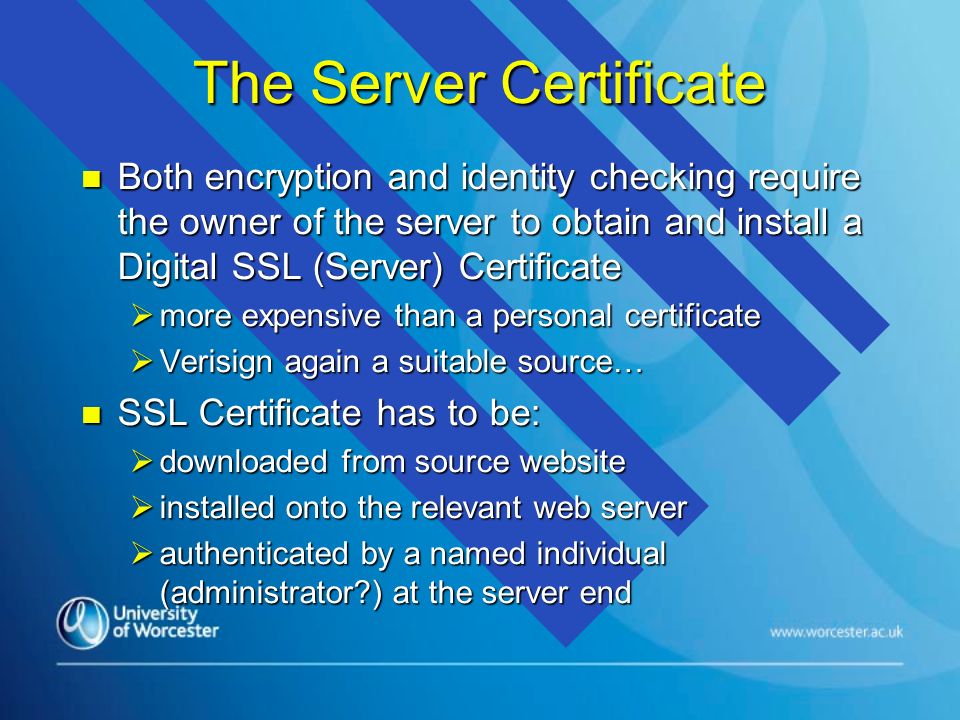 The Server Certificate

- Both encryption and identity checking require the owner of the server to obtain and install a Digital SSL (Server) Certificate
  - more expensive than a personal certificate
  - Verisign again a suitable source…
- SSL Certificate has to be:
  - downloaded from source website
  - installed onto the relevant web server
  - authenticated by a named individual (administrator?) at the server end

University of Worcester

www.worcester.ac.uk